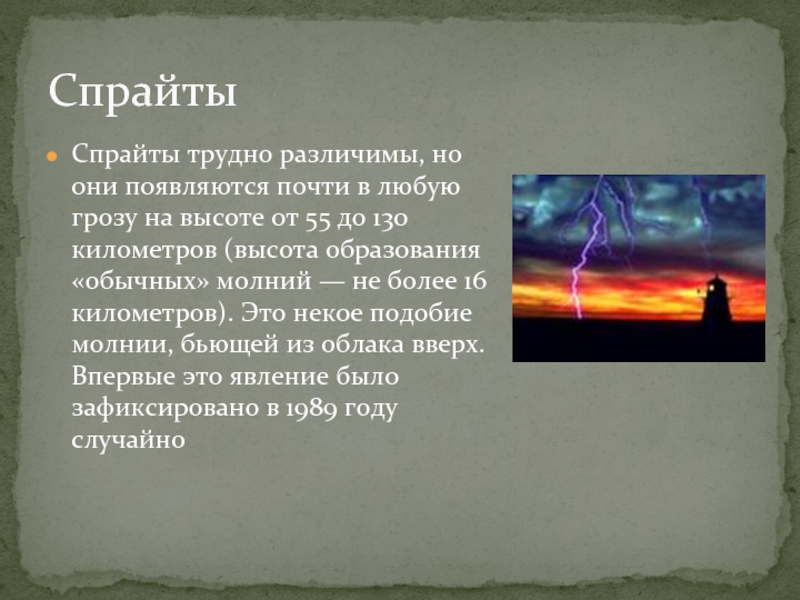 Спрайты

Спрайты трудно различимы, но они появляются почти в любую грозу на высоте от 55 до 130 километров (высота образования «обычных» молний — не более 16 километров). Это некое подобие молнии, бьющей из облака вверх. Впервые это явление было зафиксировано в 1989 году случайно